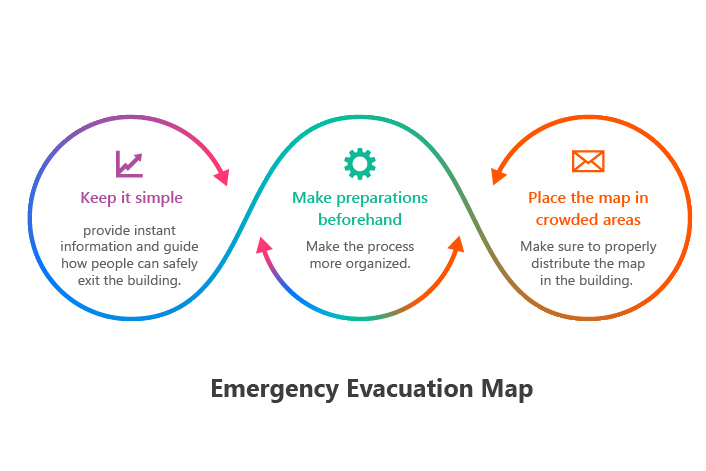 Keep it simple

provide instant information and guide how people can safely exit the building.

Make preparations beforehand

Make the process more organized.

Place the map in crowded areas

Make sure to properly distribute the map in the building.

Emergency Evacuation Map